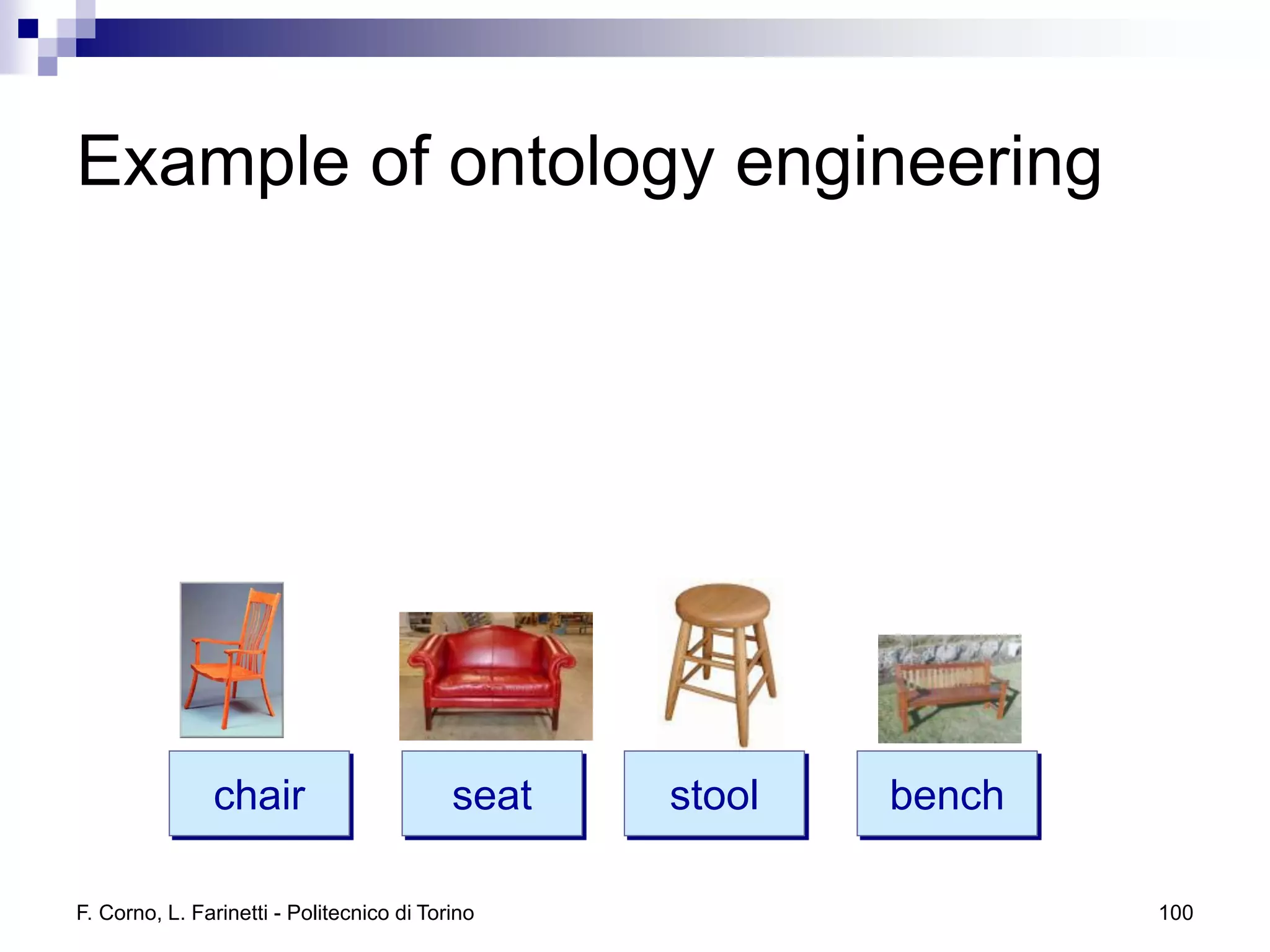 Example of ontology engineering

chair

seat

stool

bench

F. Corno, L. Farinetti - Politecnico di Torino

100